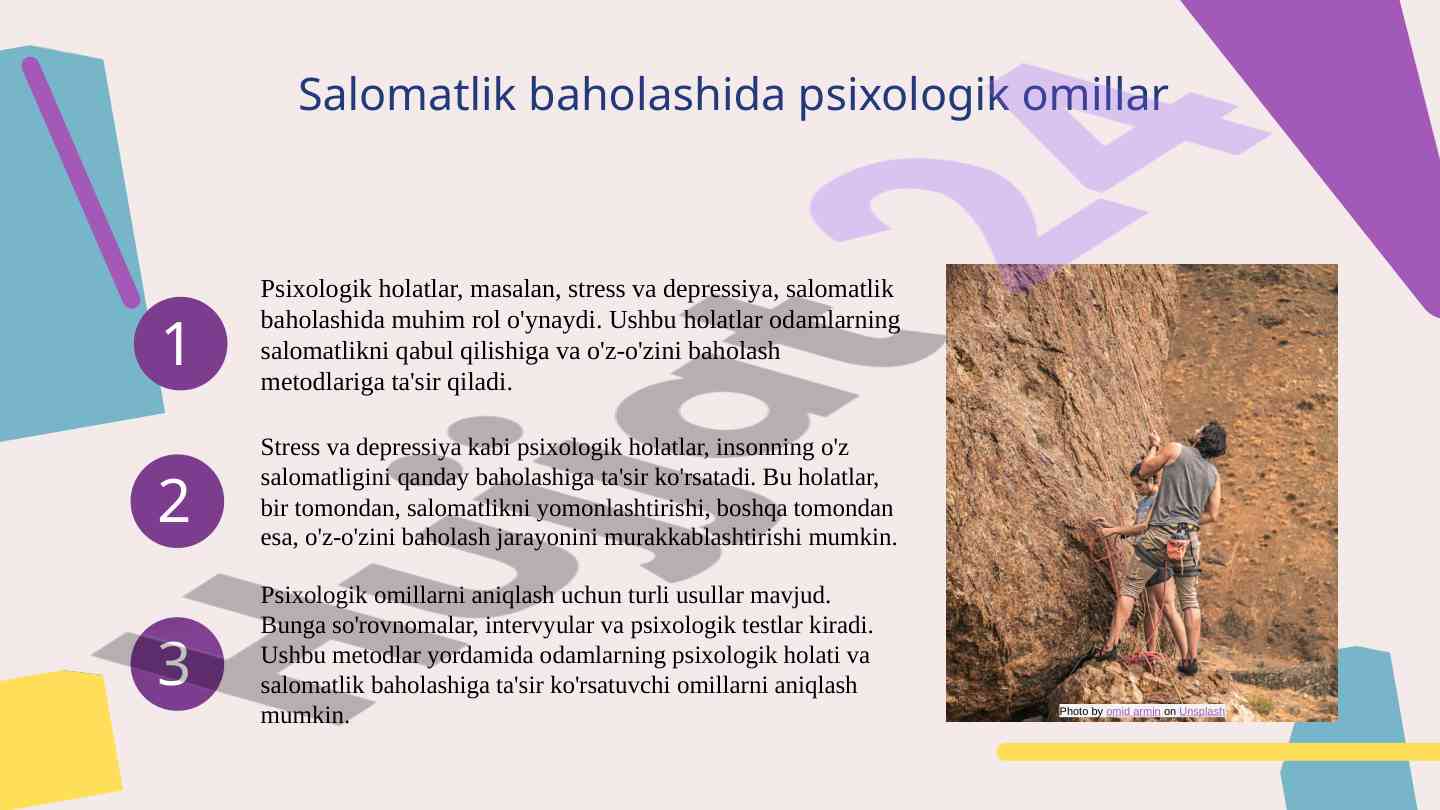 Salomatlik baholashida psixologik omillar

1

Psixologik holatlar, masalan, stress va depressiya, salomatlik baholashida muhim rol o'ynaydi. Ushbu holatlar odamlarning salomatlikni qabul qilishiga va o'z-o'zini baholash metodlariga ta'sir qiladi.

2

Stress va depressiya kabi psixologik holatlar, insonning o'z salomatligini qanday baholashiga ta'sir ko'rsatadi. Bu holatlar, bir tomondan, salomatlikni yomonlashtirishi, boshqa tomondan esa, o'z-o'zini baholash jarayonini murakkablashtirishi mumkin.

3

Psixologik omillarni aniqlash uchun turli usullar mavjud. Bunga so'rovnomalar, intervyular va psixologik testlar kiradi. Ushbu metodlar yordamida odamlarning psixologik holati va salomatlik baholashiga ta'sir ko'rsatuvchi omillarni aniqlash mumkin.

Photo by omid armin on Unsplash

hujjat24